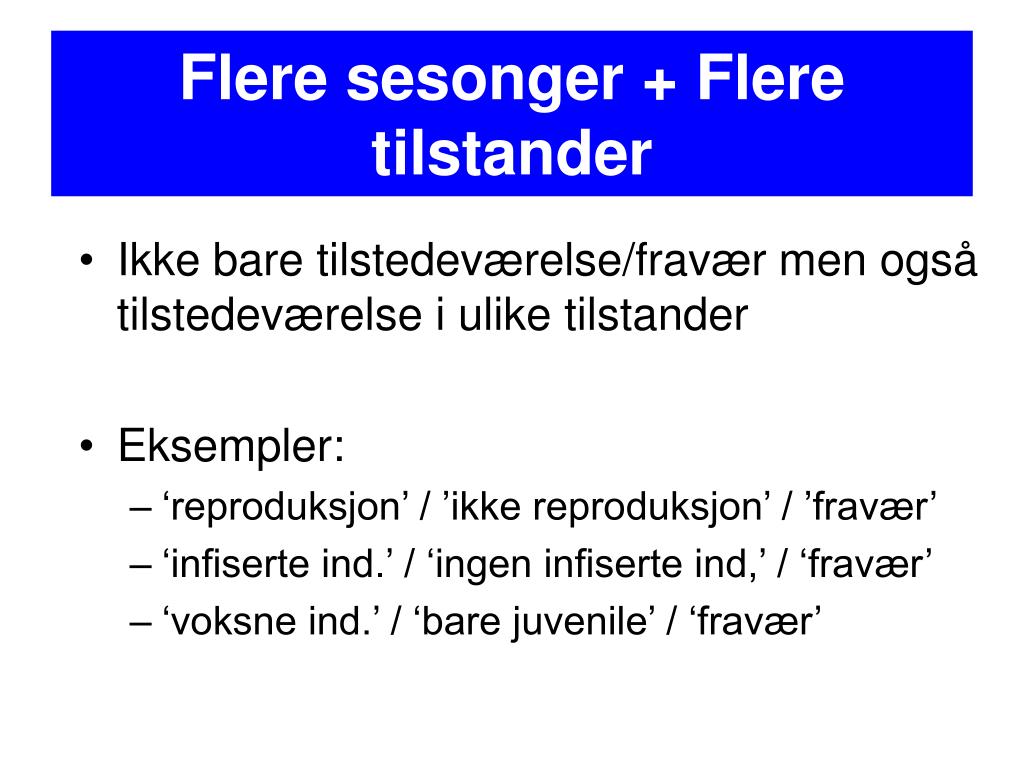 Flere sesonger + Flere tilstander

• Ikke bare tilstedeværelse/fravær men også tilstedeværelse i ulike tilstander

• Eksempler:
– ‘reproduksjon’ / ’ikke reproduksjon’ / ’fravær’
– ‘infiserte ind.’ / ‘ingen infiserte ind,’ / ‘fravær’
– ‘voksne ind.’ / ‘bare juvenile’ / ‘fravær’